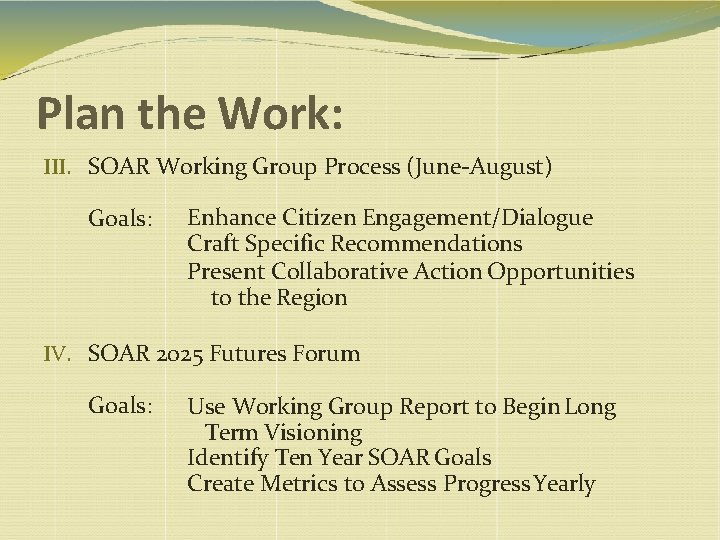 Plan the Work:

III. SOAR Working Group Process (June-August)

Goals: Enhance Citizen Engagement/Dialogue
Craft Specific Recommendations
Present Collaborative Action Opportunities to the Region

IV. SOAR 2025 Futures Forum

Goals: Use Working Group Report to Begin Long Term Visioning
Identify Ten Year SOAR Goals
Create Metrics to Assess Progress Yearly